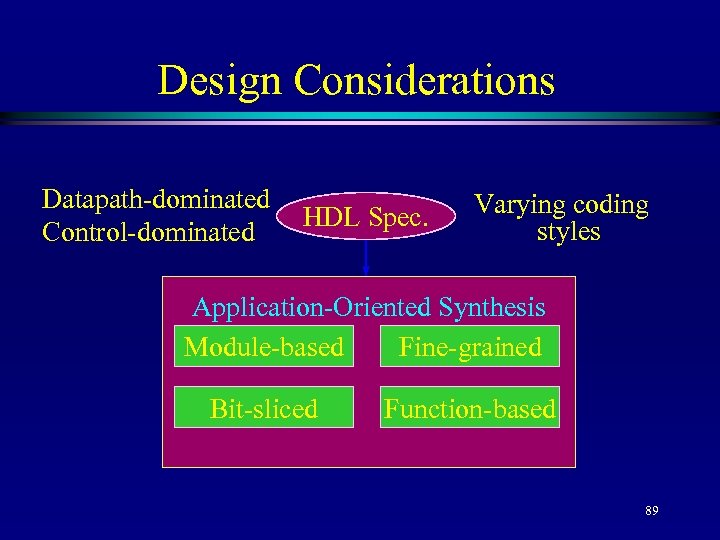 Design Considerations

Datapath-dominated
Control-dominated

HDL Spec.

Varying coding styles

Application-Oriented Synthesis

Module-based

Fine-grained

Bit-sliced

Function-based

89